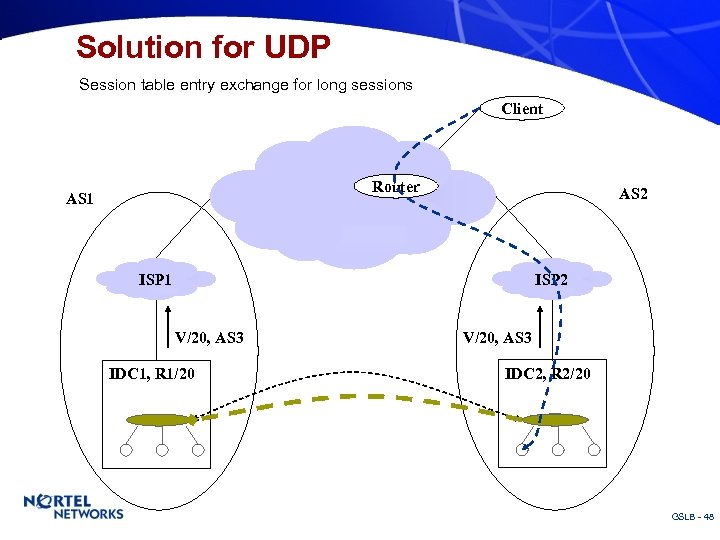 Solution for UDP

Session table entry exchange for long sessions

Client

Router

AS1

AS2

ISP1

ISP2

V/20, AS3

V/20, AS3

IDC1, R1/20

IDC2, R2/20

NORTEL NETWORKS

GSLB - 48